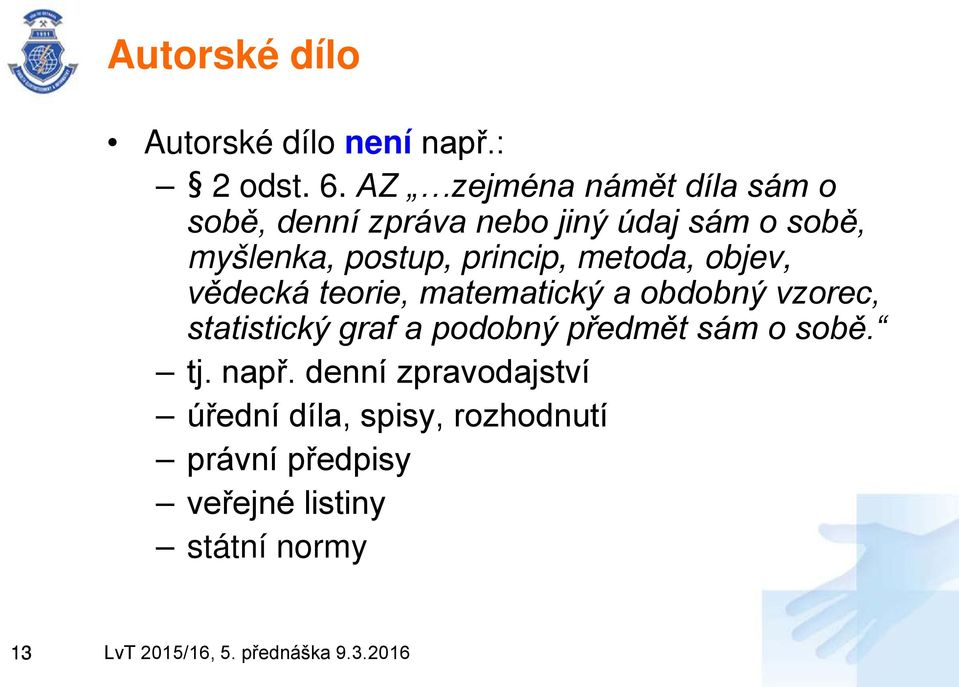 Autorské dílo

• Autorské dílo není např.:
– § 2 odst. 6. AZ „…zejména námět díla sám o sobě, denní zpráva nebo jiný údaj sám o sobě, myšlenka, postup, princip, metoda, objev, vědecká teorie, matematický a obdobný vzorec, statistický graf a podobný předmět sám o sobě.“
– tj. např. denní zpravodajství
– úřední díla, spisy, rozhodnutí
– právní předpisy
– veřejné listiny
– státní normy

13 LvT 2015/16, 5. přednáška 9.3.2016